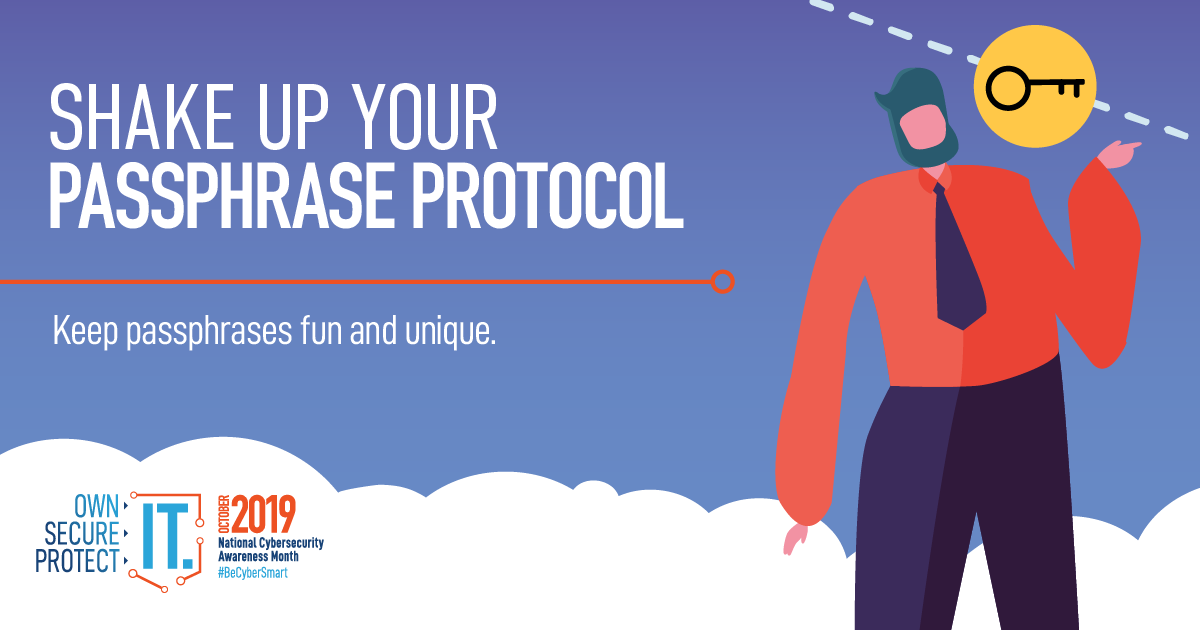 SHAKE UP YOUR PASSPHRASE PROTOCOL

Keep passphrases fun and unique.

OWN
SECURE
PROTECT
IT.

OCTOBER 2019
National Cybersecurity Awareness Month
#BeCyberSmart